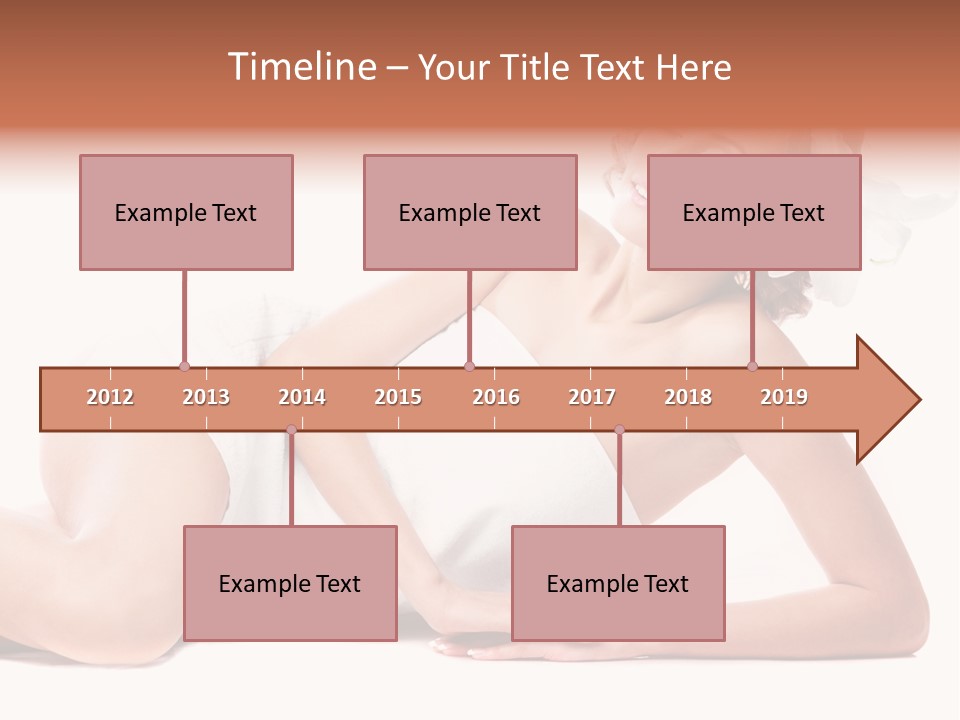 Timeline – Your Title Text Here

Example Text

Example Text

Example Text

2012 2013 2014 2015 2016 2017 2018 2019

Example Text

Example Text